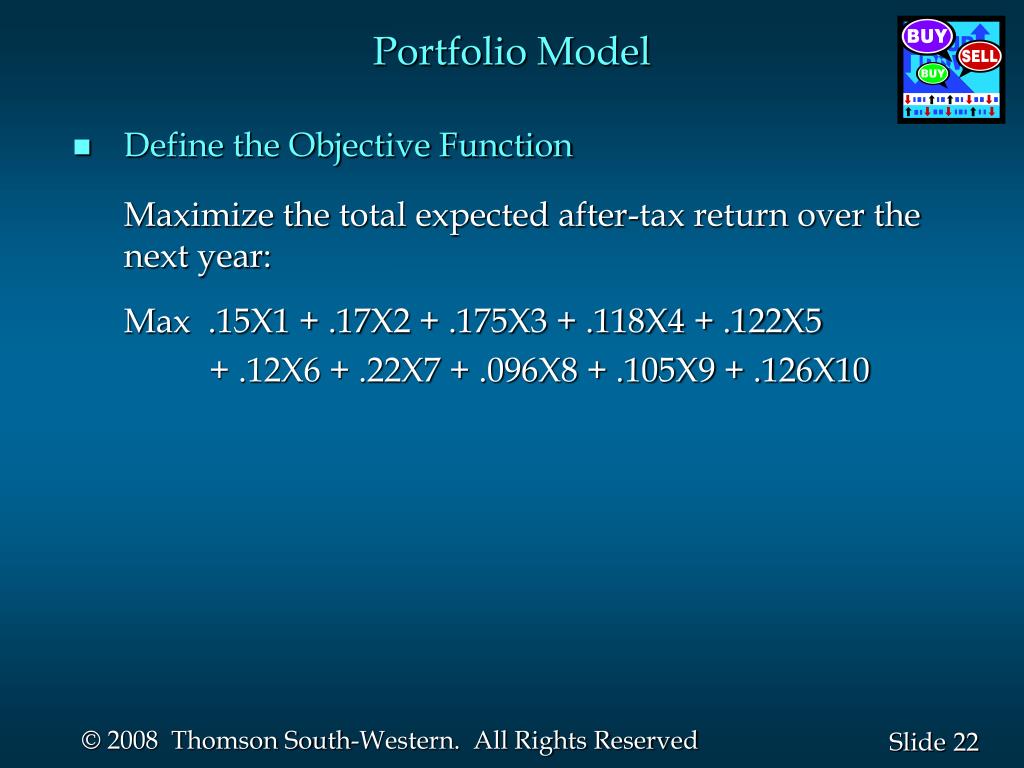 Portfolio Model

BUY
SELL
BUY

■ Define the Objective Function

Maximize the total expected after-tax return over the next year:

Max .15X1 + .17X2 + .175X3 + .118X4 + .122X5
+ .12X6 + .22X7 + .096X8 + .105X9 + .126X10

© 2008 Thomson South-Western. All Rights Reserved

Slide 22